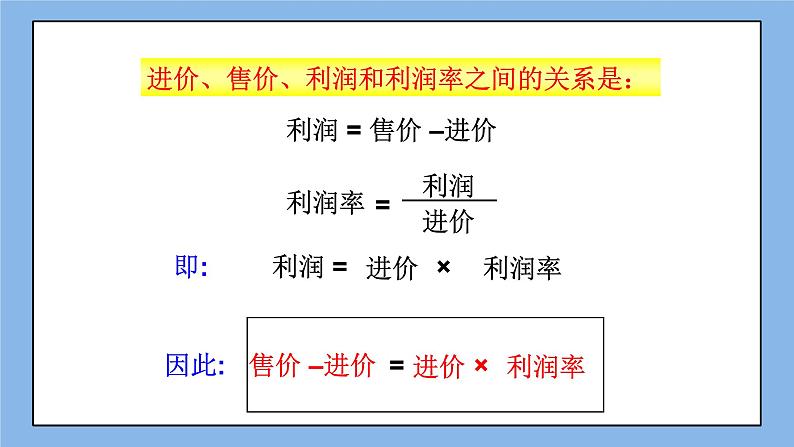 进价、售价、利润和利润率之间的关系是：

利润 = 售价 –进价

利润率 = $\frac{利润}{进价}$

即： 利润 = 进价 × 利润率

因此： 售价 –进价 = 进价 × 利润率